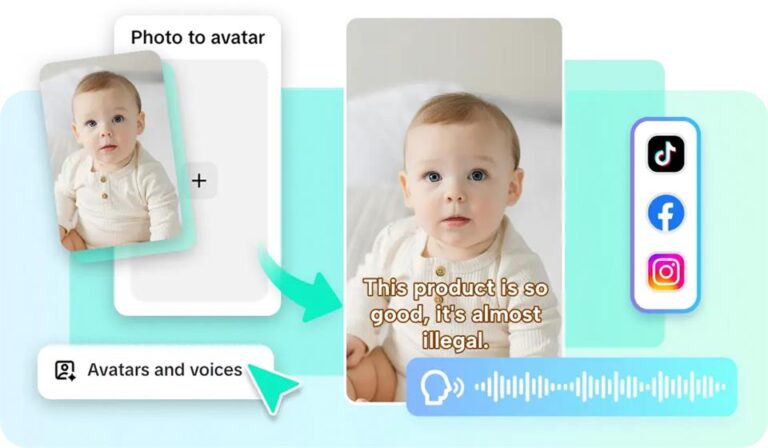 Photo to avatar

+

This product is so good, it's almost illegal.

Avatars and voices